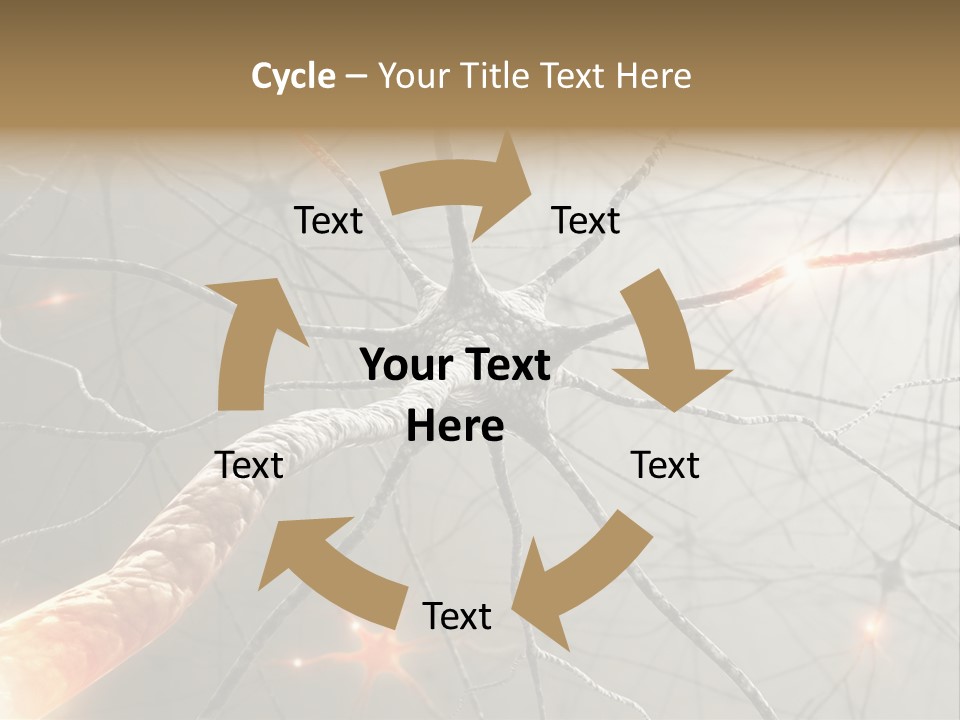 Cycle – Your Title Text Here

Text

Text

Your Text Here

Text

Text

Text